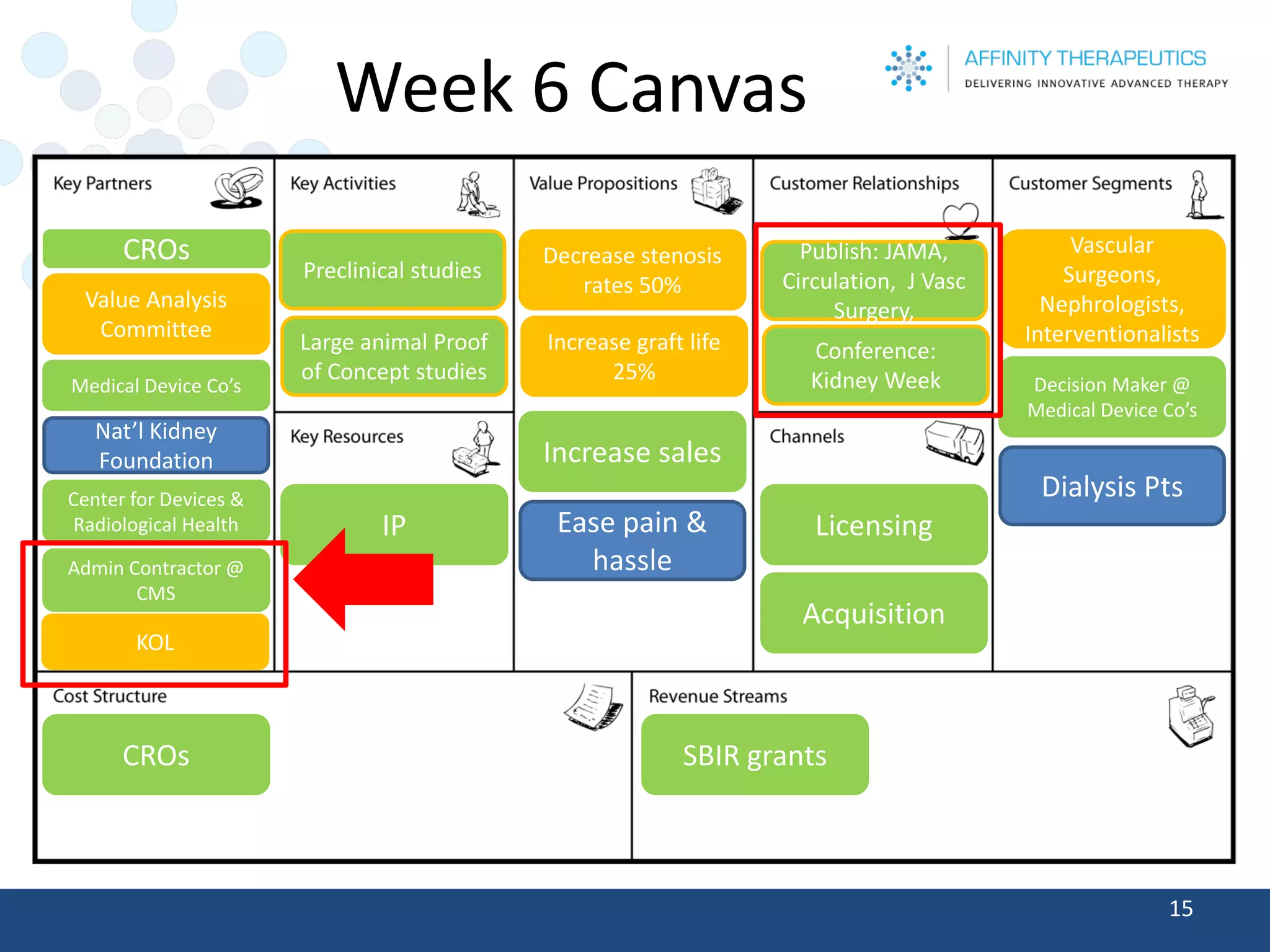 Week 6 Canvas

AFFINITY THERAPEUTICS
DELIVERING INNOVATIVE ADVANCED THERAPY

Key Partners

CROs

Value Analysis Committee

Medical Device Co's

Nat'l Kidney Foundation

Center for Devices & Radiological Health

Admin Contractor @ CMS

KOL

Key Activities

Preclinical studies

Large animal Proof of Concept studies

Key Resources

IP

Value Propositions

Decrease stenosis rates 50%

Increase graft life 25%

Increase sales

Ease pain & hassle

Customer Relationships

Publish: JAMA, Circulation, J Vasc Surgery,

Conference: Kidney Week

Channels

Licensing

Acquisition

Customer Segments

Vascular Surgeons, Nephrologists, Interventionalists

Decision Maker @ Medical Device Co's

Dialysis Pts

Cost Structure

CROs

Revenue Streams

SBIR grants

15